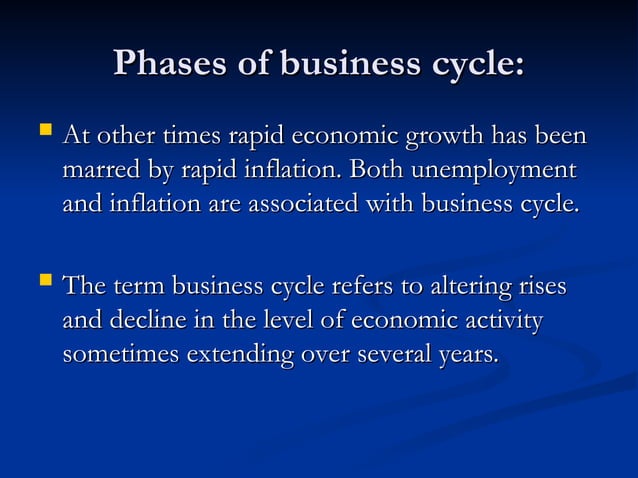 Phases of business cycle:

- At other times rapid economic growth has been marred by rapid inflation. Both unemployment and inflation are associated with business cycle.

- The term business cycle refers to altering rises and decline in the level of economic activity sometimes extending over several years.